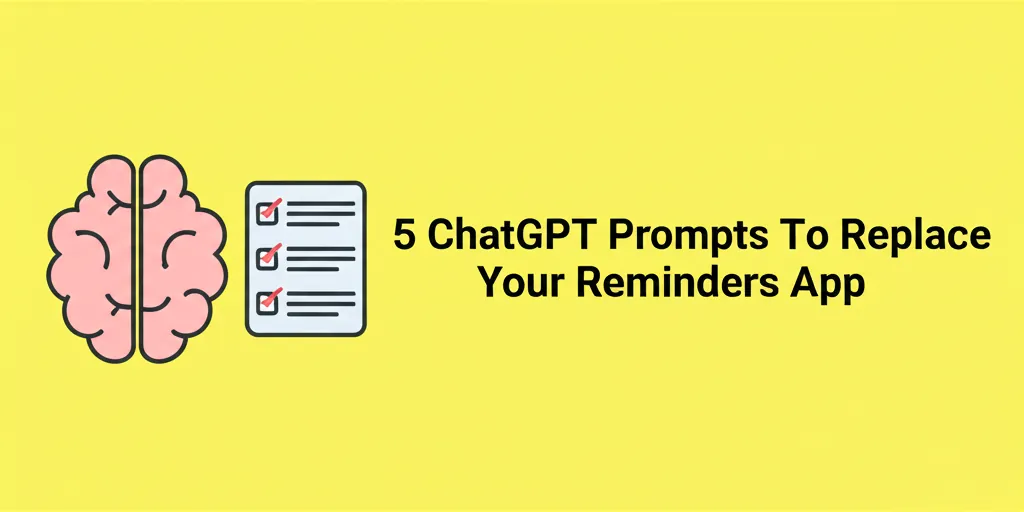 5 ChatGPT Prompts To Replace Your Reminders App